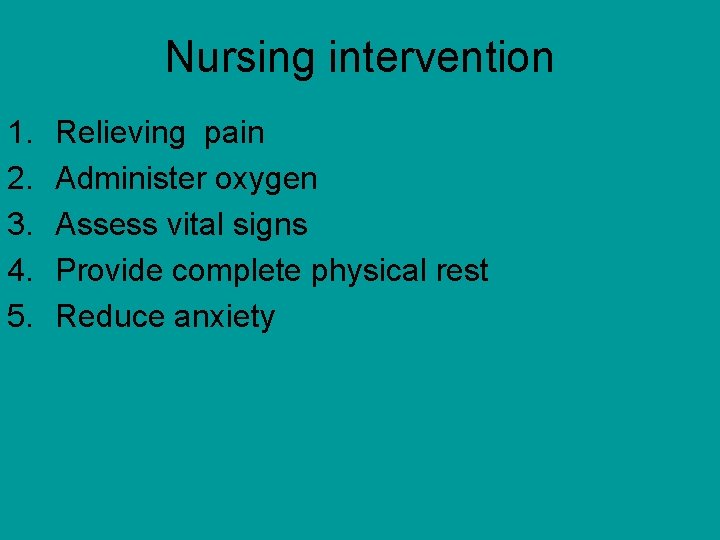 Nursing intervention

1. Relieving pain
2. Administer oxygen
3. Assess vital signs
4. Provide complete physical rest
5. Reduce anxiety